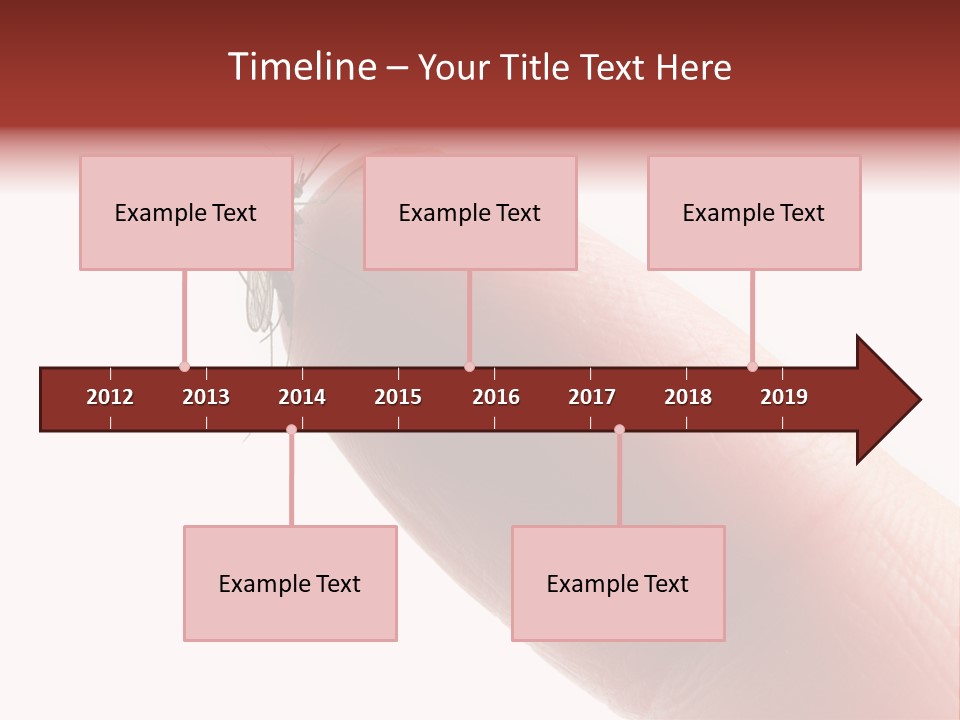 Timeline – Your Title Text Here

Example Text

Example Text

Example Text

2012 2013 2014 2015 2016 2017 2018 2019

Example Text

Example Text